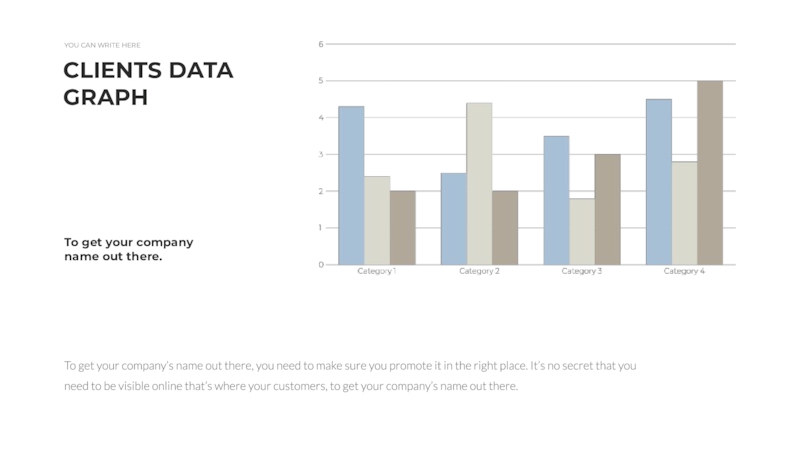 YOU CAN WRITE HERE

CLIENTS DATA GRAPH

To get your company name out there.

6
5
4
3
2
1
0
Category 1
Category 2
Category 3
Category 4

To get your company's name out there, you need to make sure you promote it in the right place. It's no secret that you need to be visible online that's where your customers, to get your company's name out there.